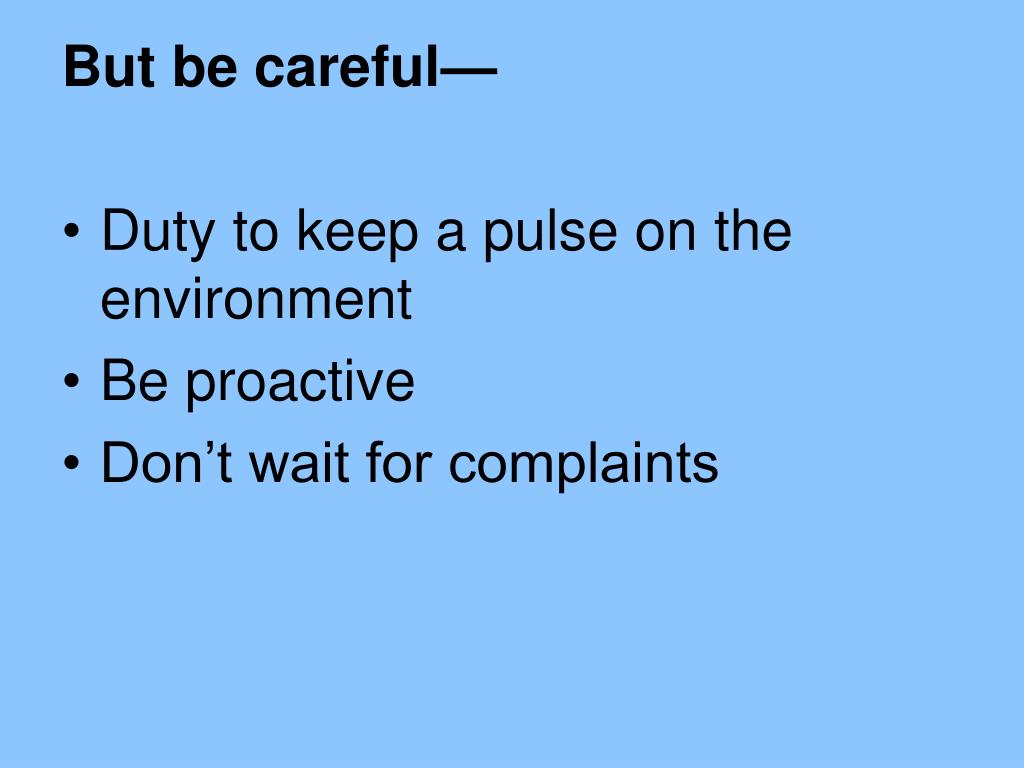 But be careful—

• Duty to keep a pulse on the environment
• Be proactive
• Don’t wait for complaints